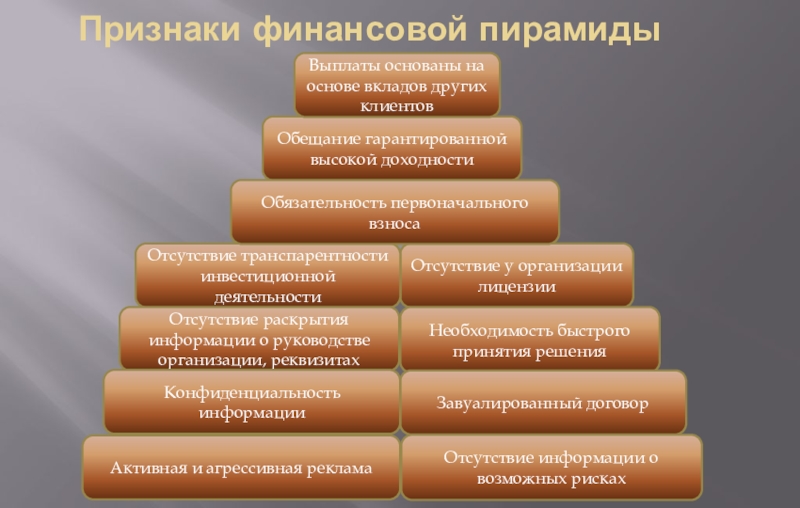 Признаки финансовой пирамиды

Выплаты основаны на основе вкладов других клиентов

Обещание гарантированной высокой доходности

Обязательность первоначального взноса

Отсутствие транспарентности инвестиционной деятельности

Отсутствие у организации лицензии

Отсутствие раскрытия информации о руководстве организации, реквизитах

Необходимость быстрого принятия решения

Конфиденциальность информации

Завуалированный договор

Активная и агрессивная реклама

Отсутствие информации о возможных рисках